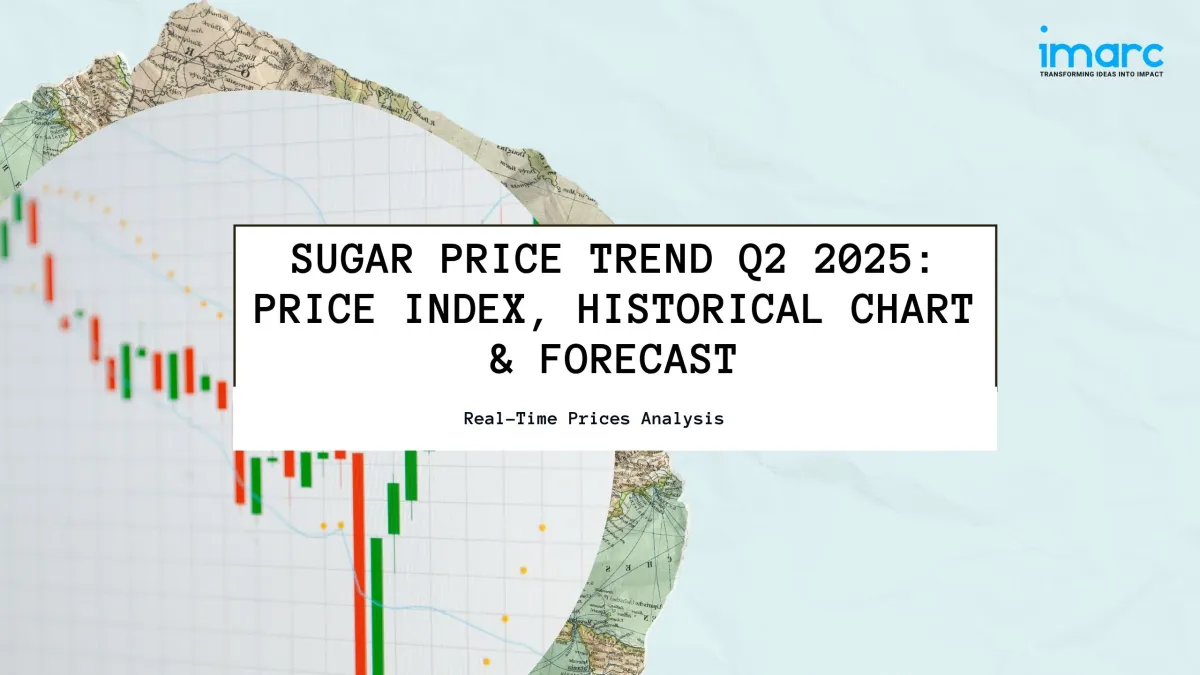 imarc
TRANSFORMING IDEAS INTO IMPACT

SUGAR PRICE TREND Q2 2025: PRICE INDEX, HISTORICAL CHART & FORECAST

Real-Time Prices Analysis